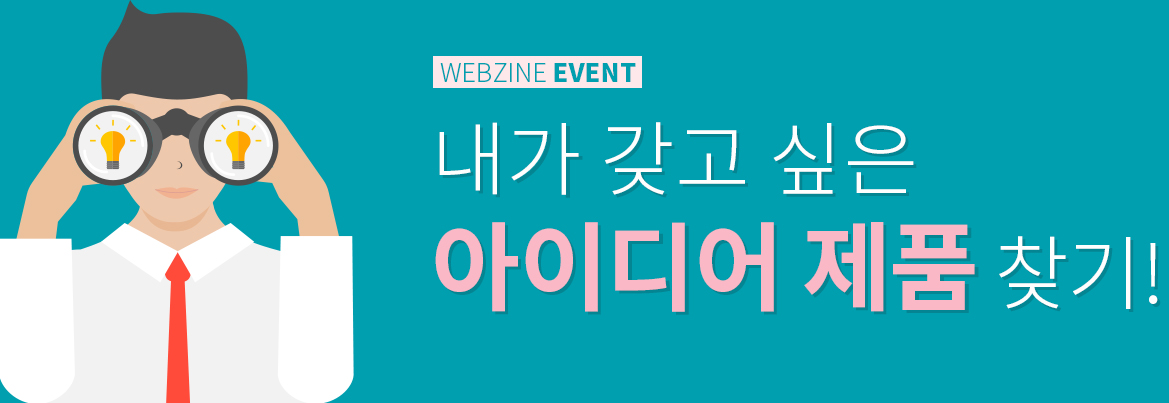 WEBZINE EVENT

내가 갖고 싶은
아이디어 제품 찾기!